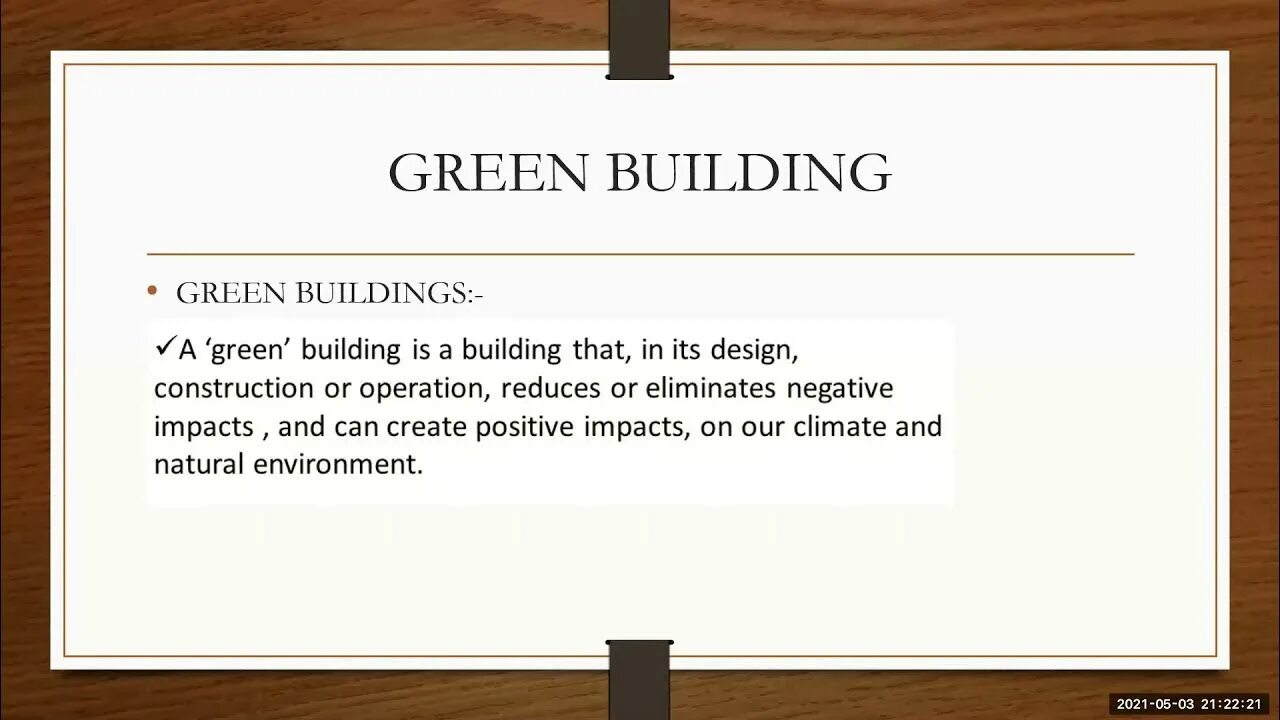 GREEN BUILDING

• GREEN BUILDINGS:-

✓A ‘green’ building is a building that, in its design, construction or operation, reduces or eliminates negative impacts , and can create positive impacts, on our climate and natural environment.

2021-05-03 21:22:21